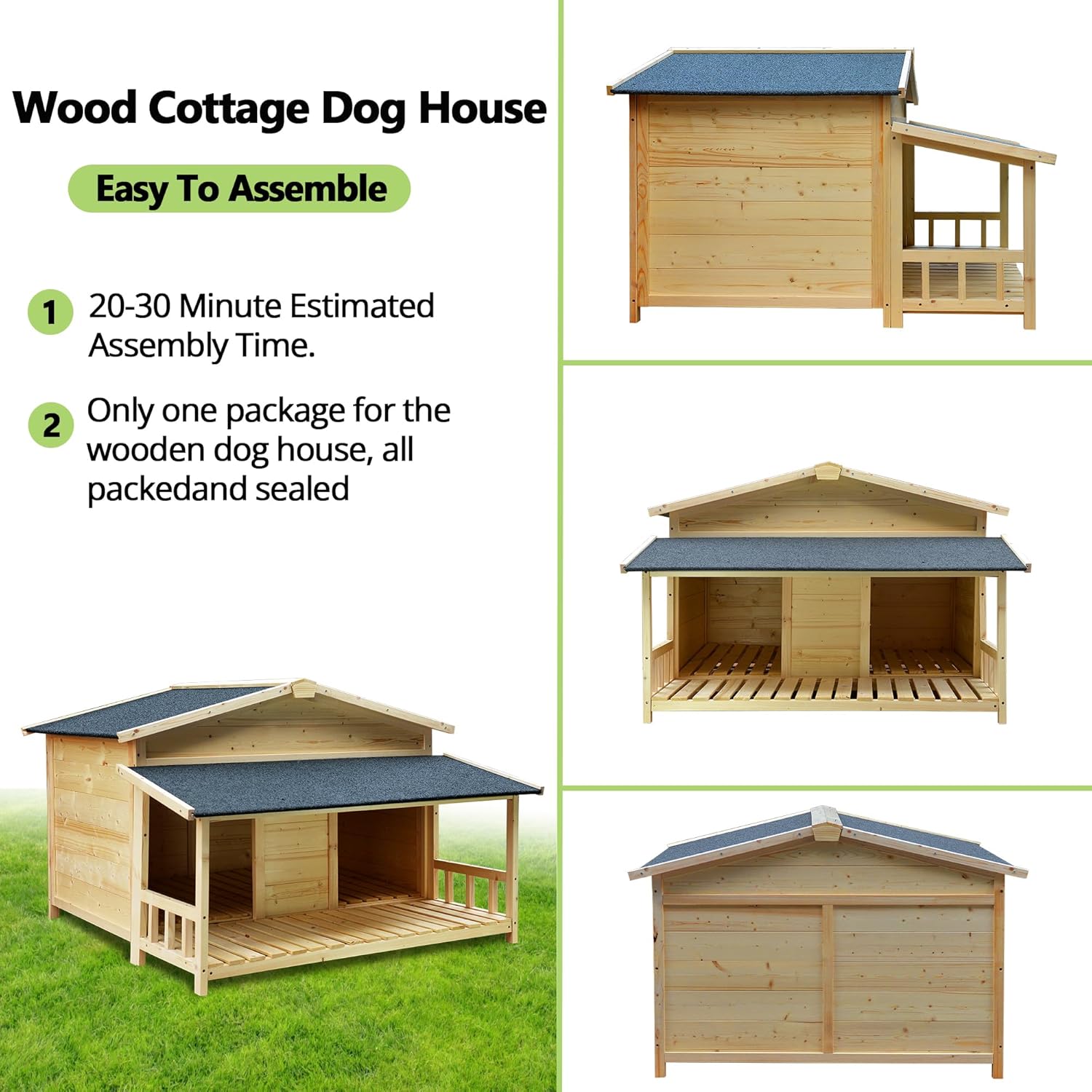 Wood Cottage Dog House

Easy To Assemble

1 20-30 Minute Estimated Assembly Time.

2 Only one package for the wooden dog house, all packedand sealed